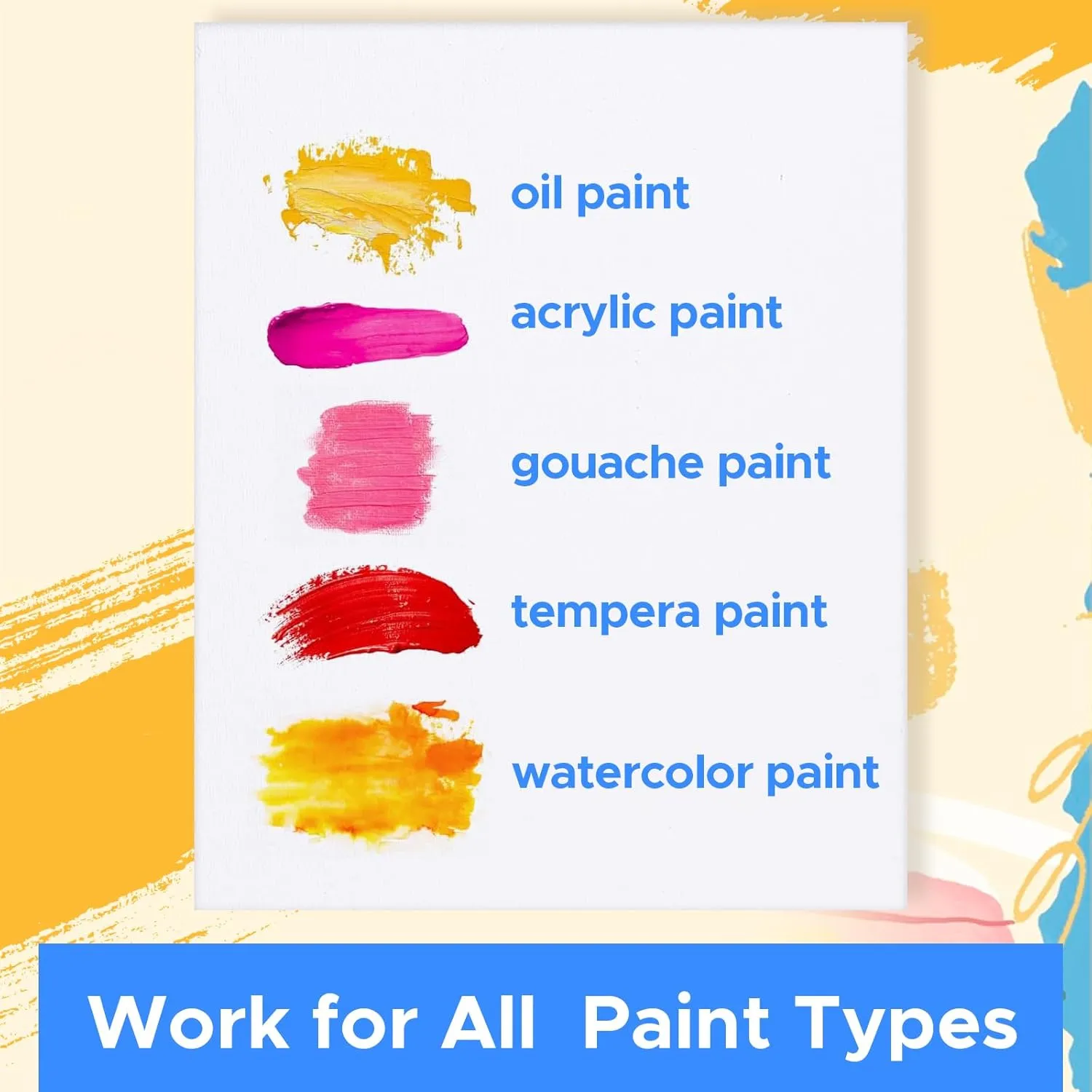 oil paint

acrylic paint

gouache paint

tempera paint

watercolor paint

Work for All  Paint Types